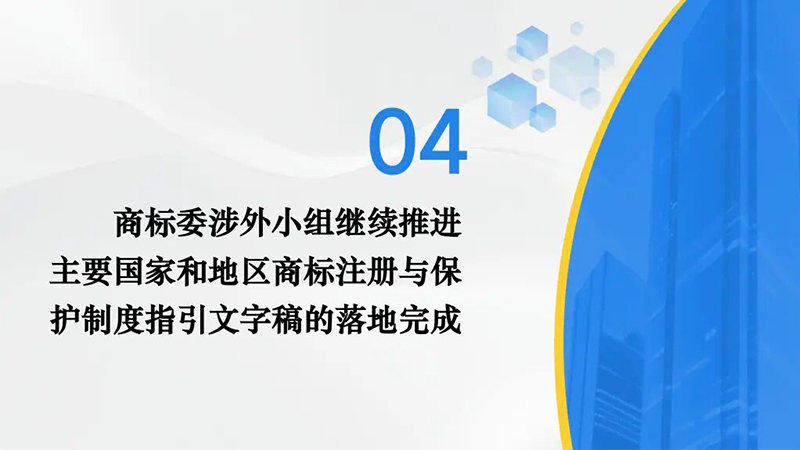 04

商标委涉外小组继续推进主要国家和地区商标注册与保护制度指引文字稿的落地完成